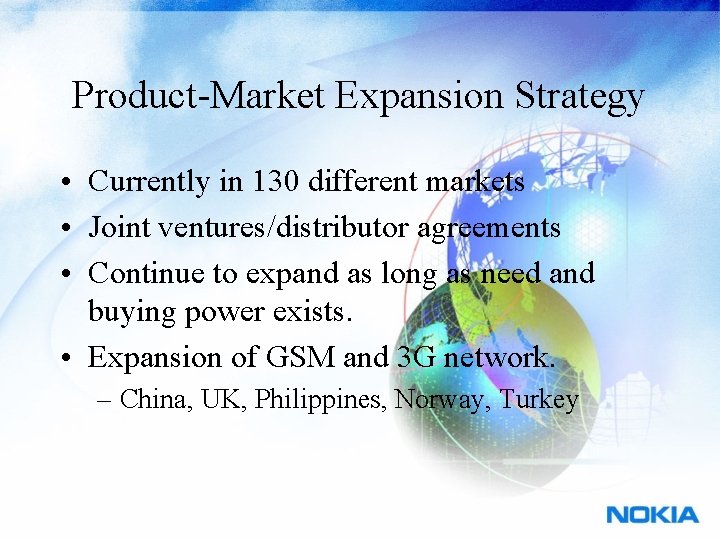 Product-Market Expansion Strategy

• Currently in 130 different markets
• Joint ventures/distributor agreements
• Continue to expand as long as need and buying power exists.
• Expansion of GSM and 3G network.
– China, UK, Philippines, Norway, Turkey

NOKIA